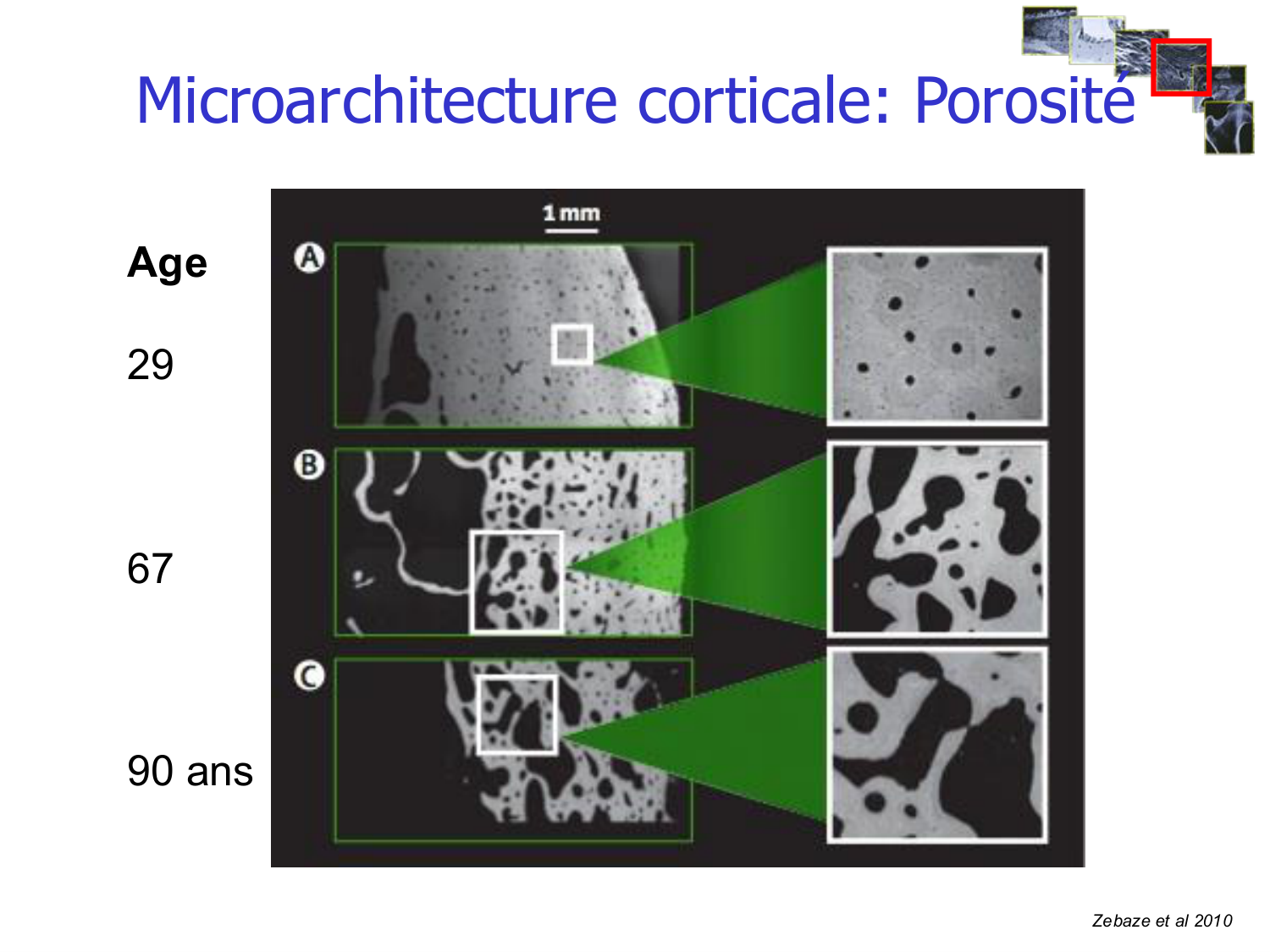 Microarchitecture corticale: Porosité

Age

29

67

90 ans

1 mm

A

B

C

Zebaze et al 2010